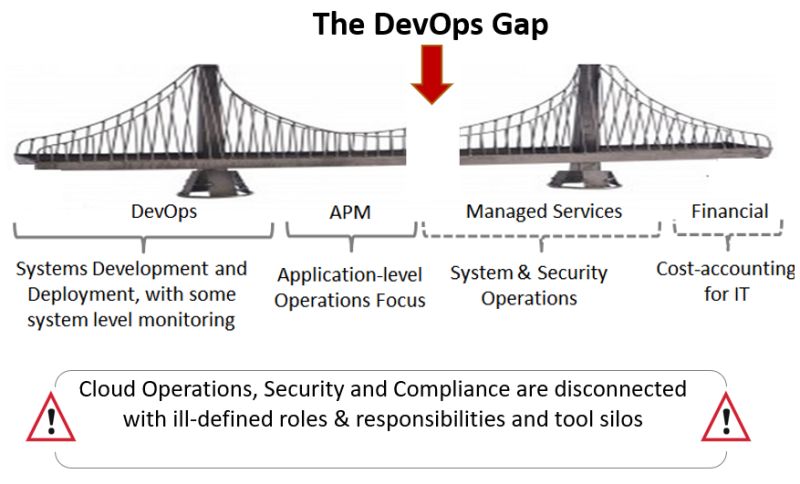 The DevOps Gap

DevOps

Systems Development and Deployment, with some system level monitoring

APM

Application-level Operations Focus

Managed Services

System & Security Operations

Financial

Cost-accounting for IT

!

Cloud Operations, Security and Compliance are disconnected with ill-defined roles & responsibilities and tool silos

!